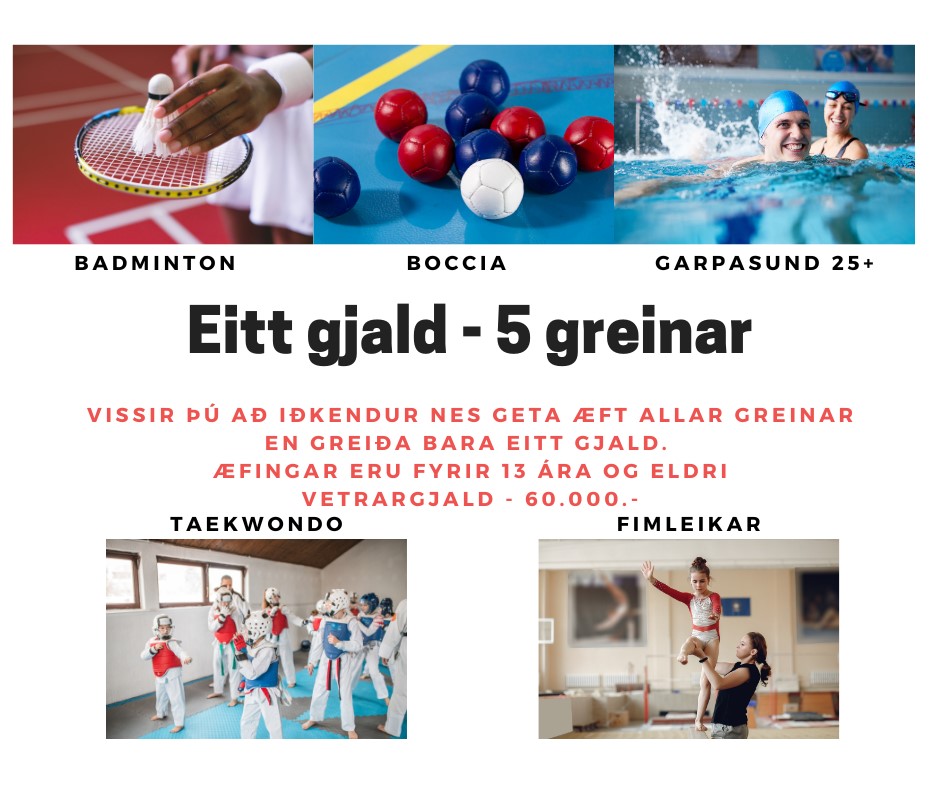 BADMINTON

BOCCIA

GARPASUND 25+

Eitt gjald - 5 greinar

VISSIR ÞÚ AÐ IÐKENDUR NES GETA ÆFT ALLAR GREINAR EN GREIÐA BARA EITT GJALD.
ÆFINGAR ERU FYRIR 13 ÁRA OG ELDRI
VETRARGJALD - 60.000.-

TAEKWONDO

FIMLEIKAR